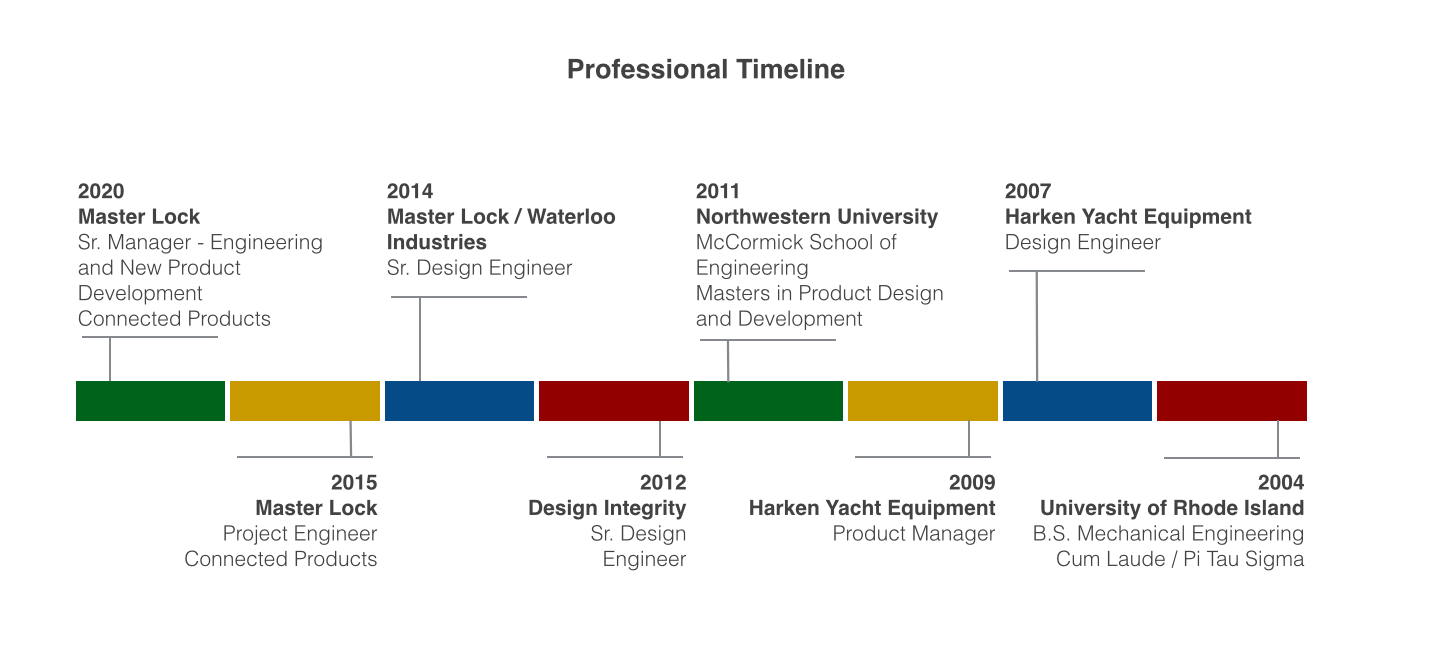 Professional Timeline

2020
Master Lock
Sr. Manager - Engineering and New Product Development
Connected Products

2014
Master Lock / Waterloo Industries
Sr. Design Engineer

2011
Northwestern University
McCormick School of Engineering
Masters in Product Design and Development

2007
Harken Yacht Equipment
Design Engineer

2015
Master Lock
Project Engineer
Connected Products

2012
Design Integrity
Sr. Design Engineer

2009
Harken Yacht Equipment
Product Manager

2004
University of Rhode Island
B.S. Mechanical Engineering
Cum Laude / Pi Tau Sigma